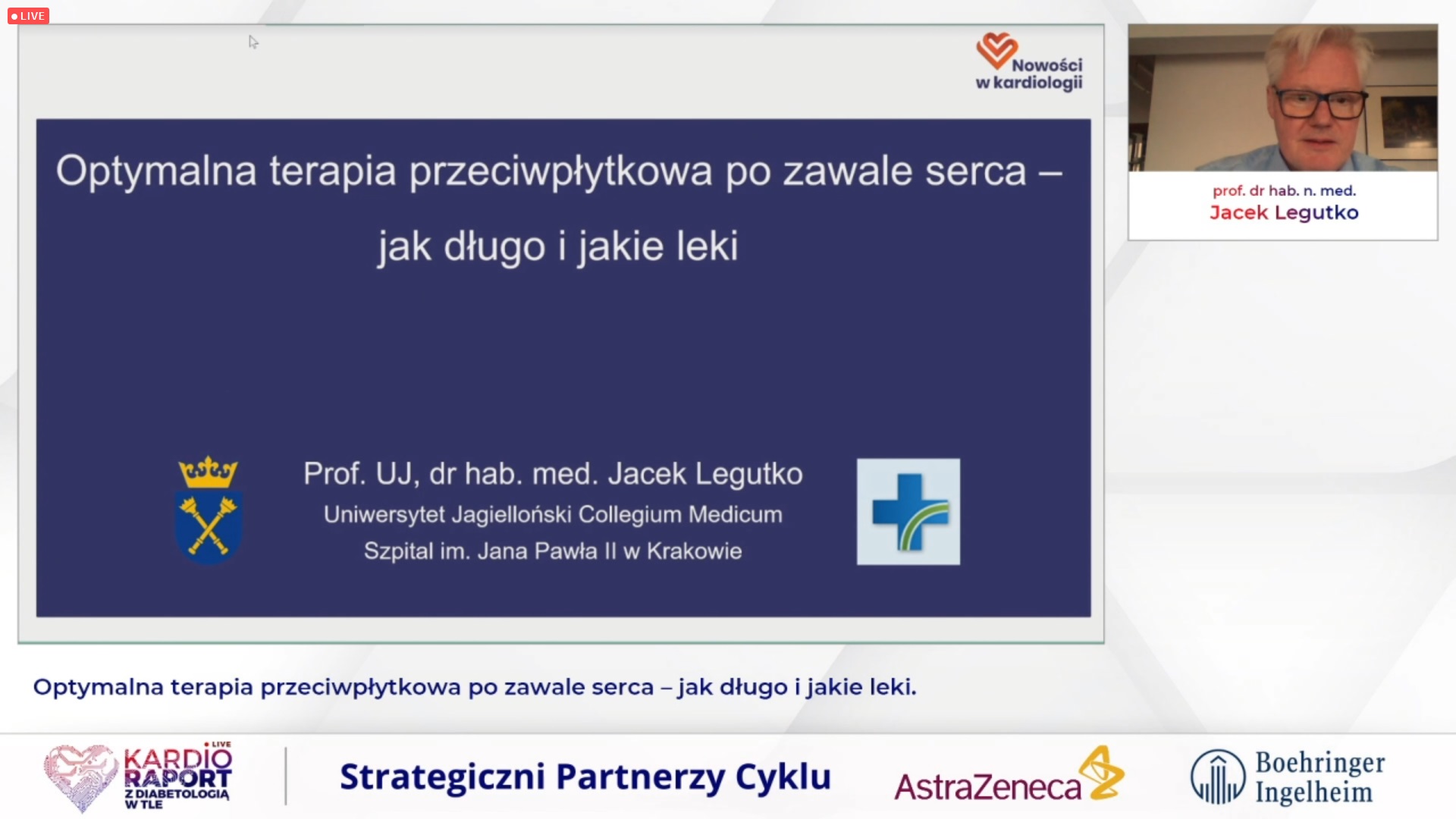 LIVE

Nowości w kardiologii

Optymalna terapia przeciwpłytkowa po zawale serca – jak długo i jakie leki

Prof. UJ, dr hab. med. Jacek Legutko
Uniwersytet Jagielloński Collegium Medicum
Szpital im. Jana Pawła II w Krakowie

prof. dr hab. n. med.
Jacek Legutko

Optymalna terapia przeciwpłytkowa po zawale serca – jak długo i jakie leki.

LIVE
KARDIO RAPORT
Z DIABETOLOGIĄ W TLE

Strategiczni Partnerzy Cyklu

AstraZeneca

Boehringer Ingelheim